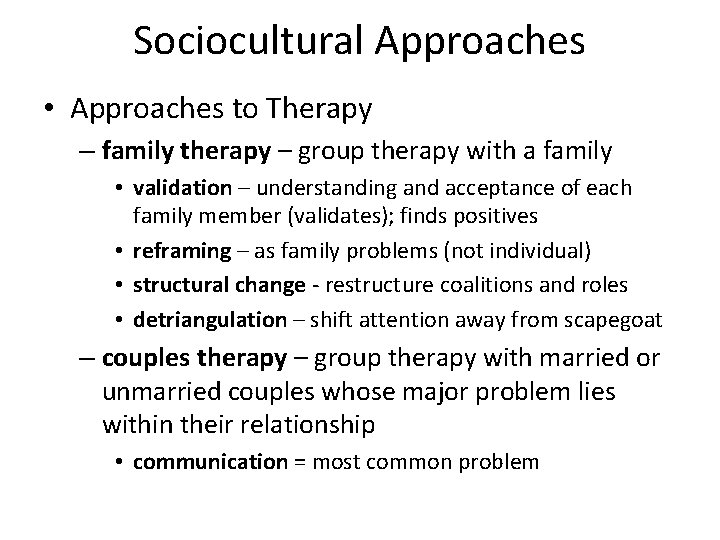 Sociocultural Approaches

• Approaches to Therapy

– family therapy – group therapy with a family

• validation – understanding and acceptance of each family member (validates); finds positives

• reframing – as family problems (not individual)

• structural change - restructure coalitions and roles

• detriangulation – shift attention away from scapegoat

– couples therapy – group therapy with married or unmarried couples whose major problem lies within their relationship

• communication = most common problem